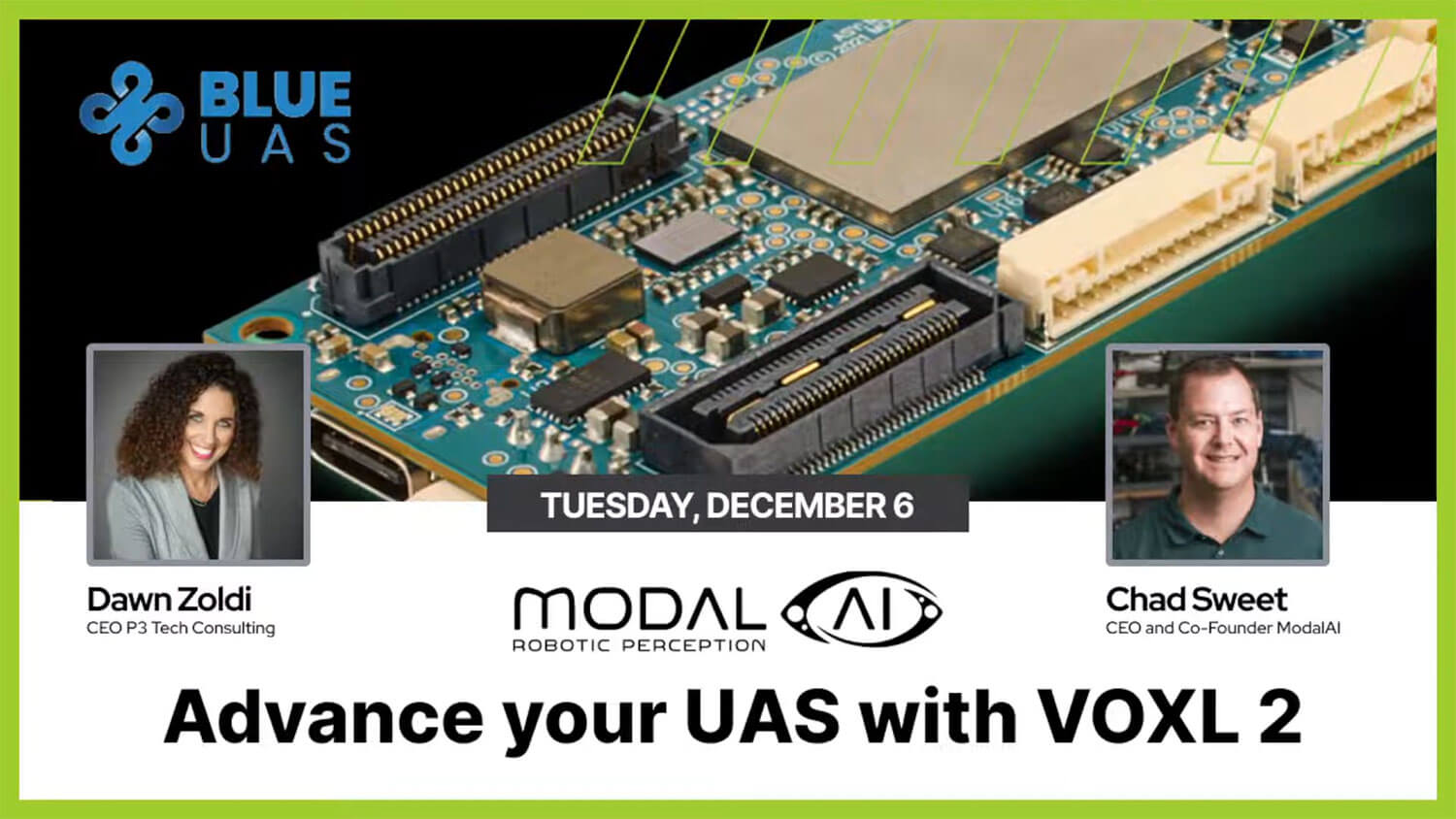 BLUE UAS

TUESDAY, DECEMBER 6

Dawn Zoldi
CEO P3 Tech Consulting

MODAL AI
ROBOTIC PERCEPTION

Chad Sweet
CEO and Co-Founder ModalAI

Advance your UAS with VOXL 2